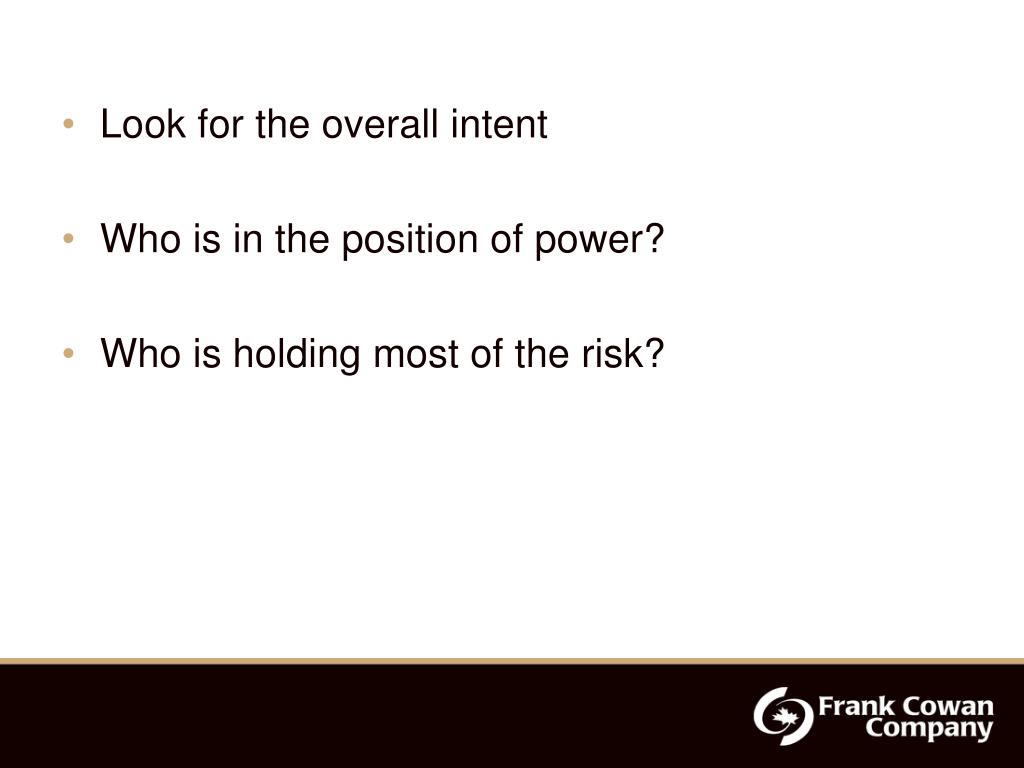 • Look for the overall intent

• Who is in the position of power?

• Who is holding most of the risk?

Frank Cowan Company